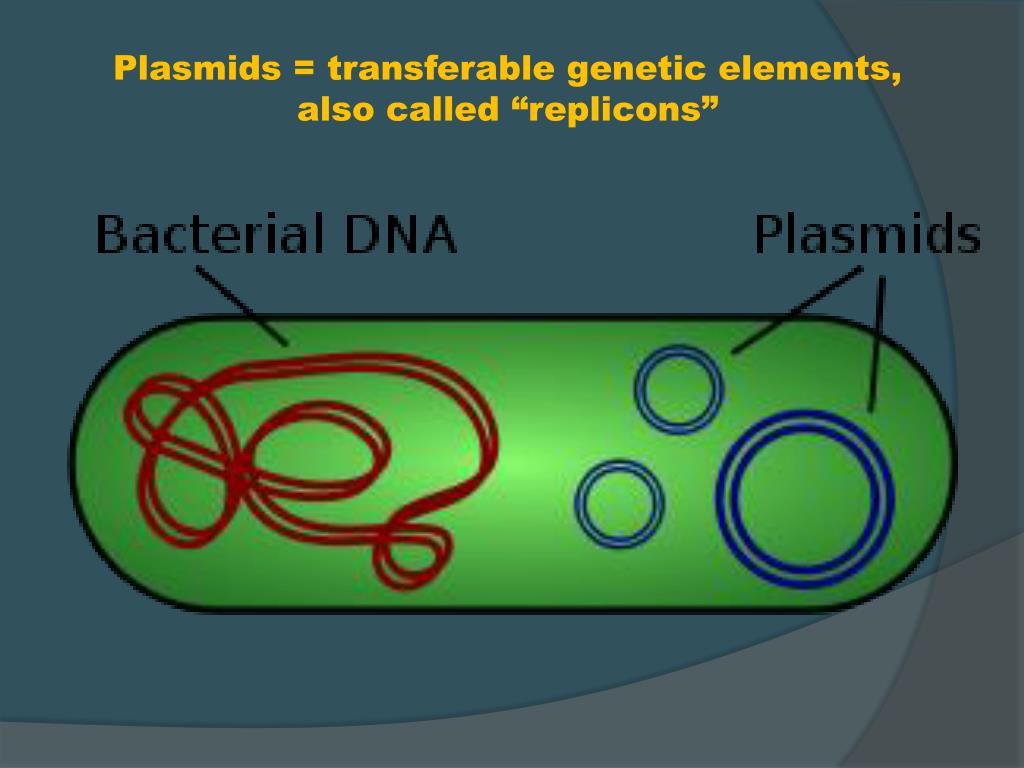 Plasmids = transferable genetic elements, also called “replicons”

Bacterial DNA

Plasmids